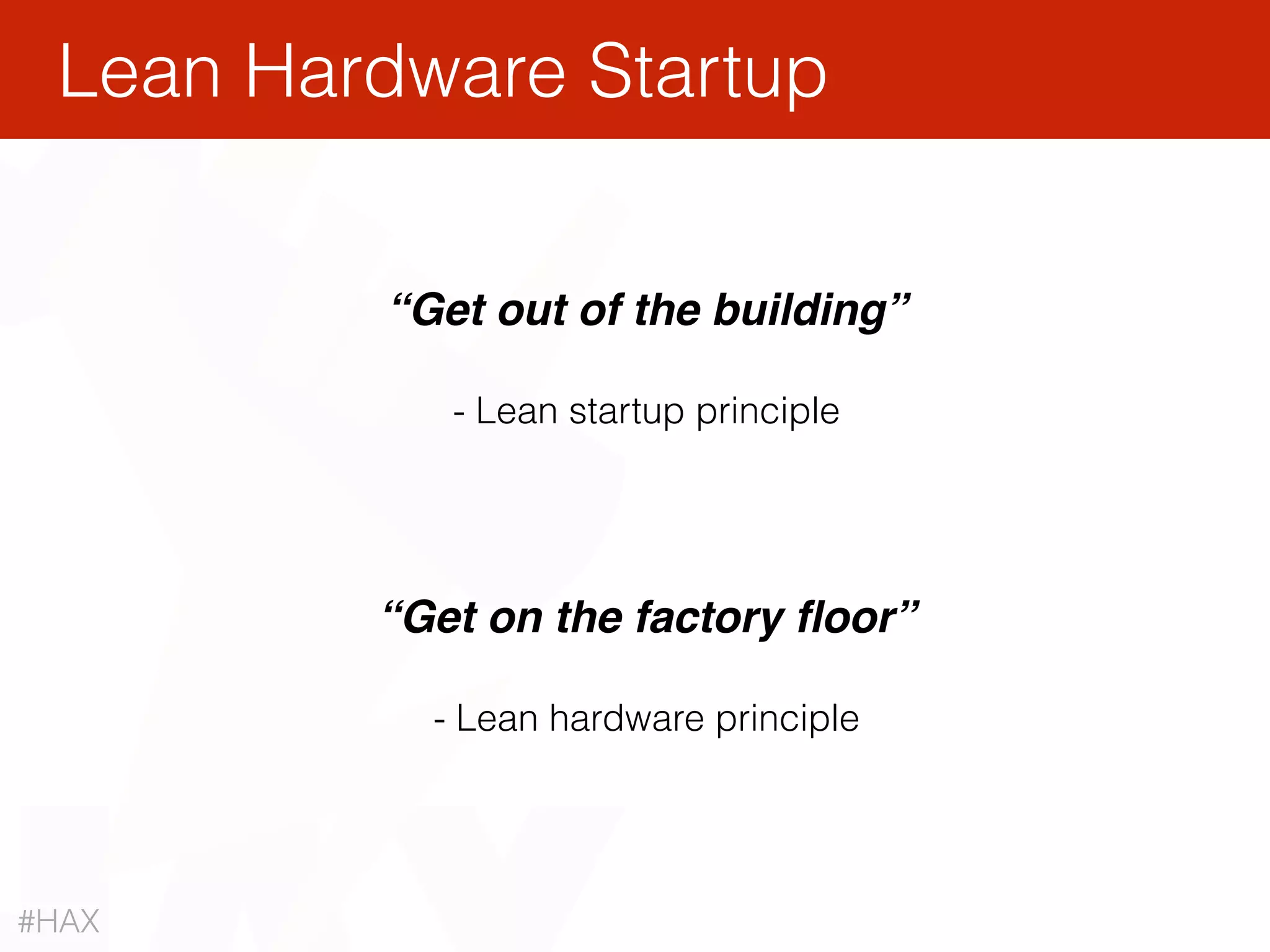 Lean Hardware Startup

“Get out of the building”

- Lean startup principle

“Get on the factory floor”

- Lean hardware principle

#HAX